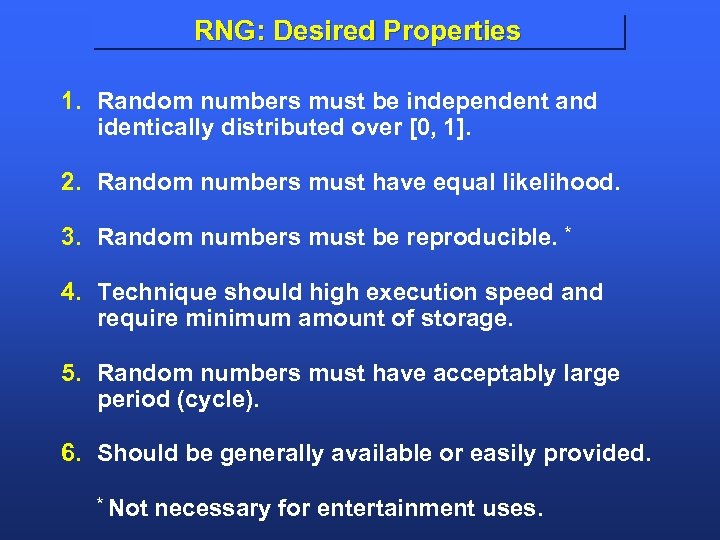 RNG: Desired Properties

1. Random numbers must be independent and identically distributed over [0, 1].

2. Random numbers must have equal likelihood.

3. Random numbers must be reproducible. *

4. Technique should high execution speed and require minimum amount of storage.

5. Random numbers must have acceptably large period (cycle).

6. Should be generally available or easily provided.

* Not necessary for entertainment uses.